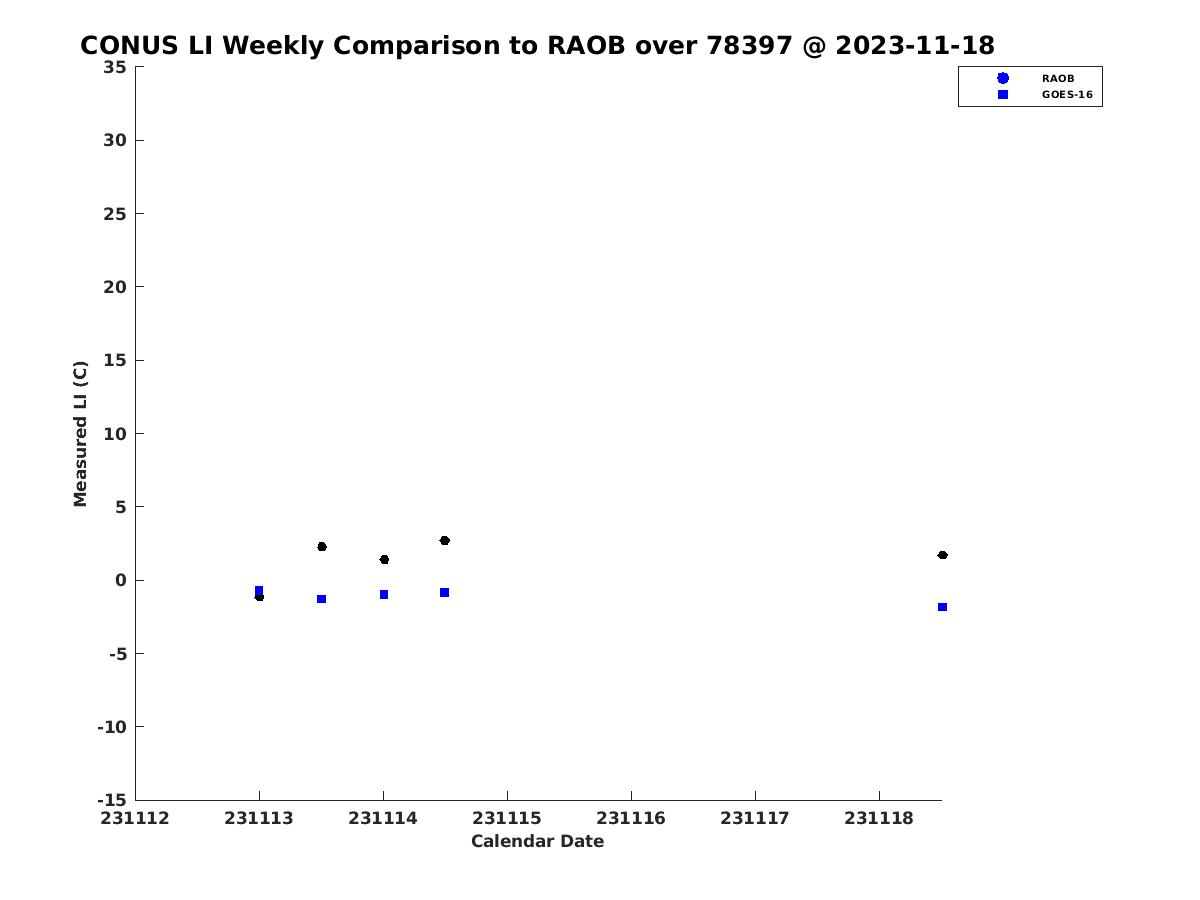 CONUS LI Weekly Comparison to RAOB over 78397 @ 2023-11-18

RAOB
GOES-16

Measured LI (C)

35
30
25
20
15
10
5
0
-5
-10
-15

231112
231113
231114
231115
231116
231117
231118

Calendar Date